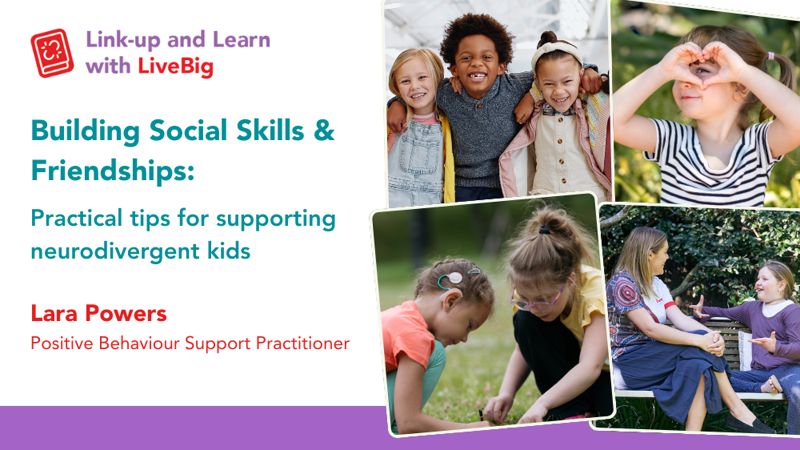 Link-up and Learn with LiveBig

Building Social Skills & Friendships:

Practical tips for supporting neurodivergent kids

Lara Powers
Positive Behaviour Support Practitioner